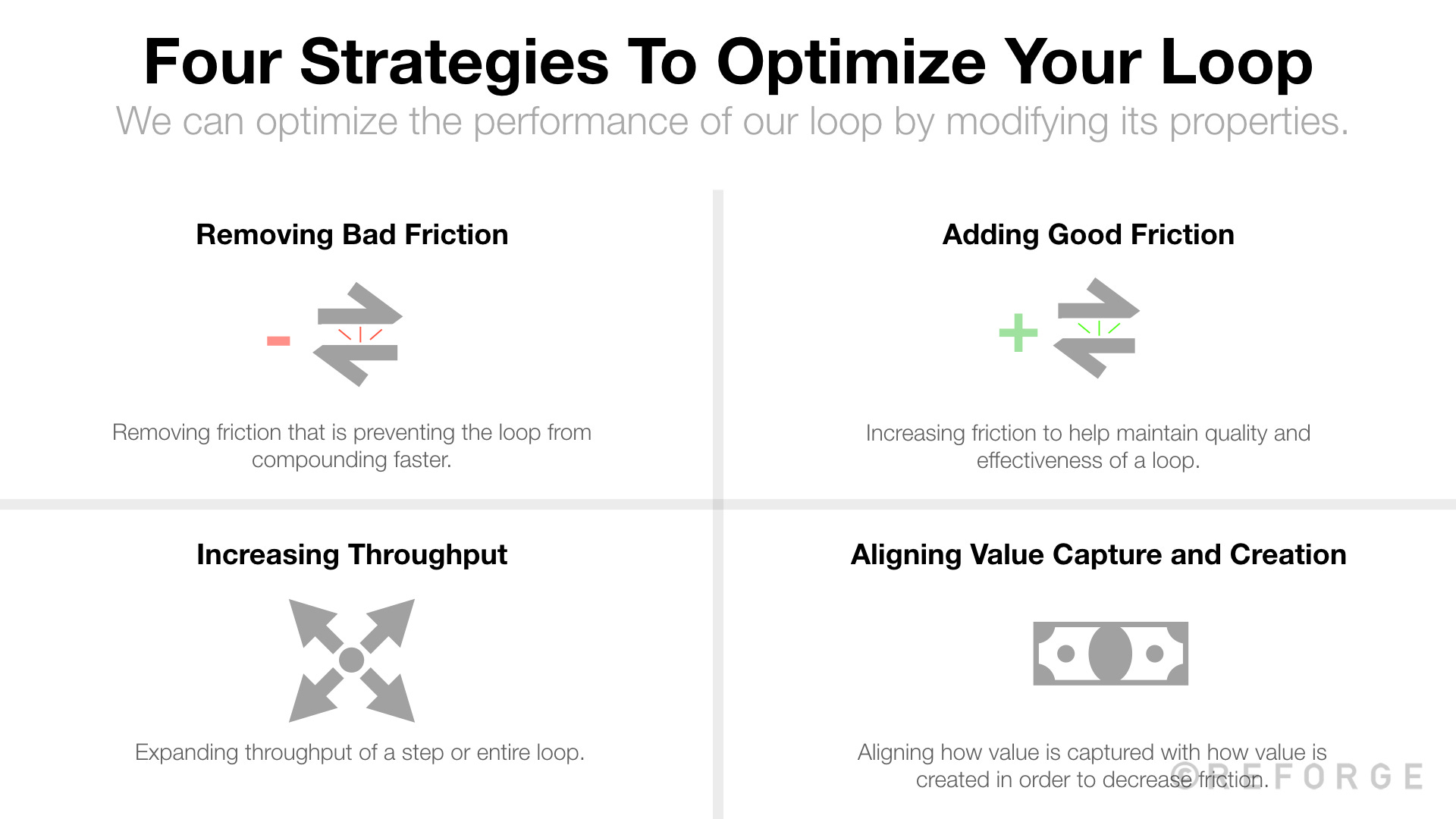 Four Strategies To Optimize Your Loop

We can optimize the performance of our loop by modifying its properties.

Removing Bad Friction

-

Removing friction that is preventing the loop from compounding faster.

Adding Good Friction

+

Increasing friction to help maintain quality and effectiveness of a loop.

Increasing Throughput

Expanding throughput of a step or entire loop.

Aligning Value Capture and Creation

Aligning how value is captured with how value is created in order to decrease friction.

©REFORGE